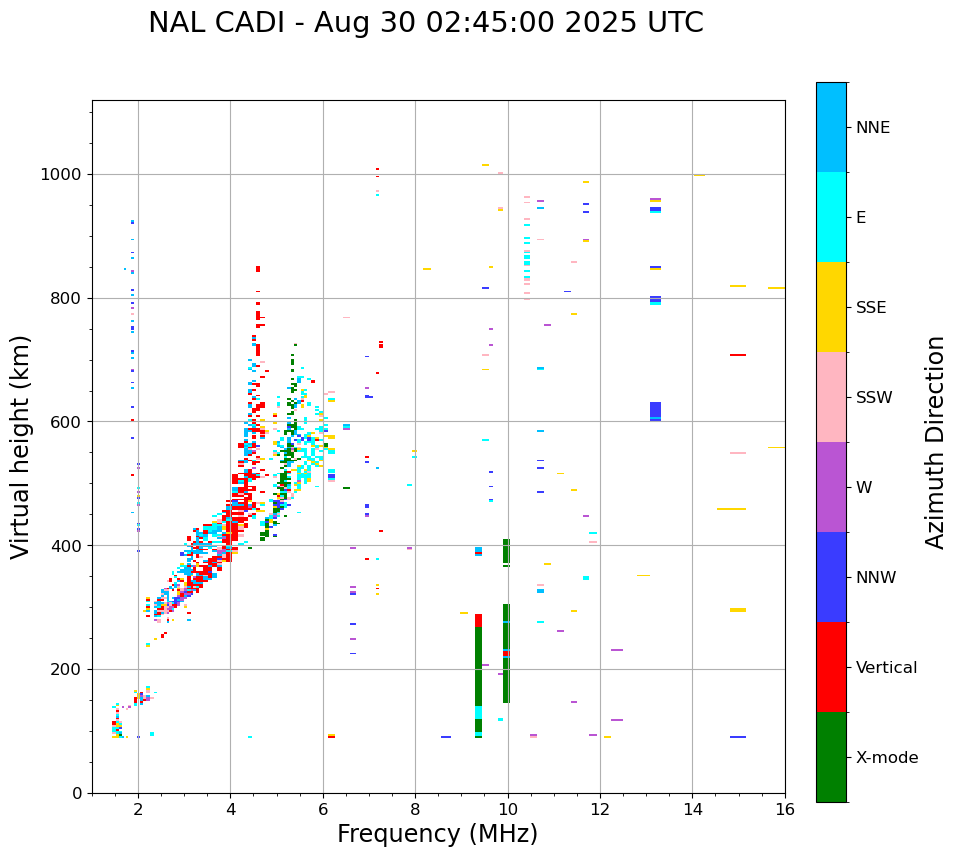 NAL CADI - Aug 30 02:45:00 2025 UTC

Virtual height (km)

1000
800
600
400
200
0

2
4
6
8
10
12
14
16

Frequency (MHz)

NNE
E
SSE
SSW
W
NNW
Vertical
X-mode

Azimuth Direction